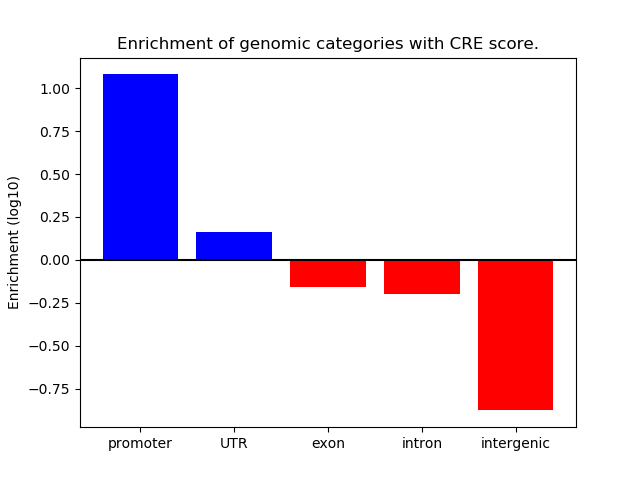 Enrichment of genomic categories with CRE score.

Enrichment (log10)

1.00
0.75
0.50
0.25
0.00
−0.25
−0.50
−0.75

promoter
UTR
exon
intron
intergenic